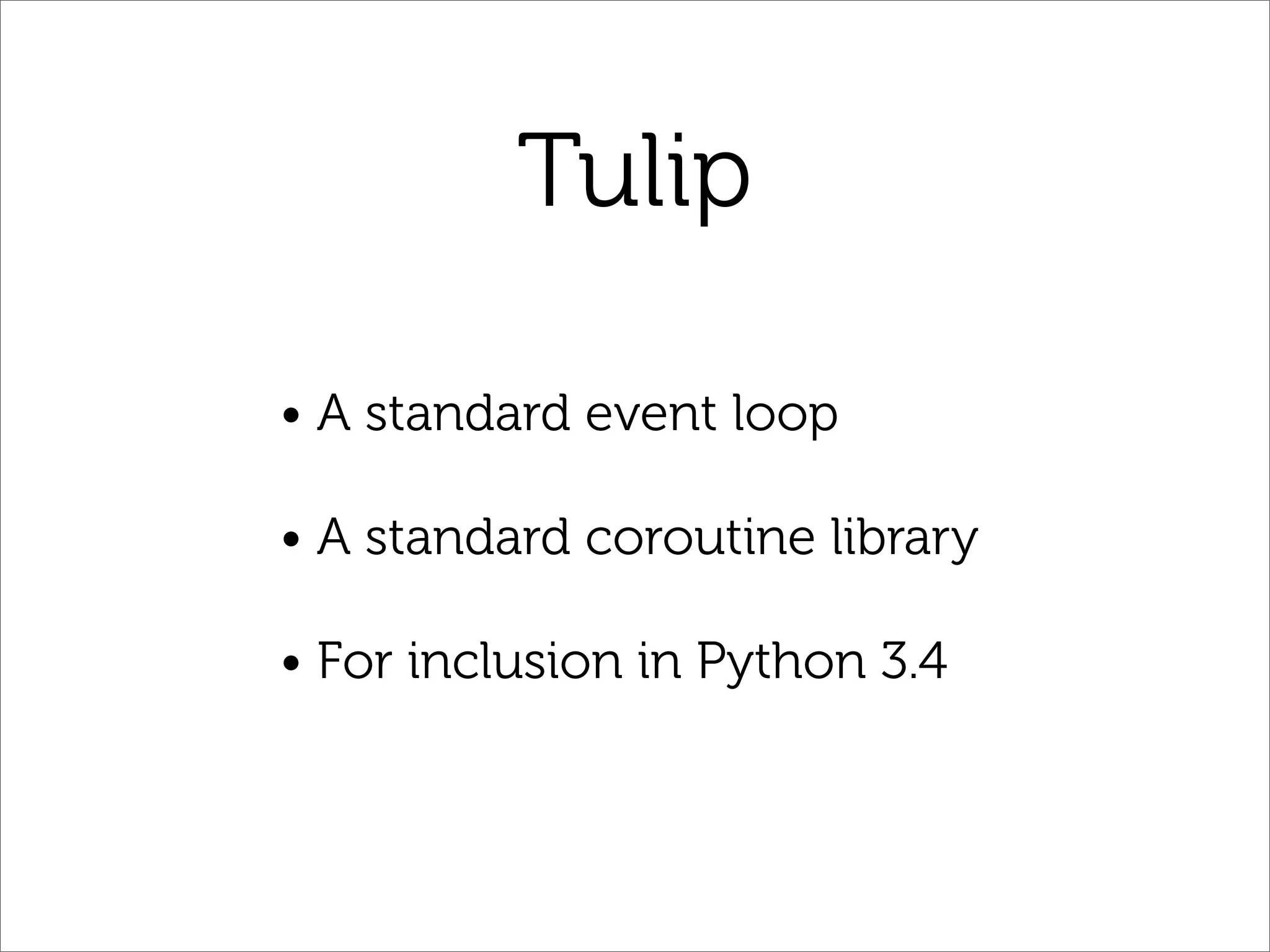 Tulip

• A standard event loop

• A standard coroutine library

• For inclusion in Python 3.4